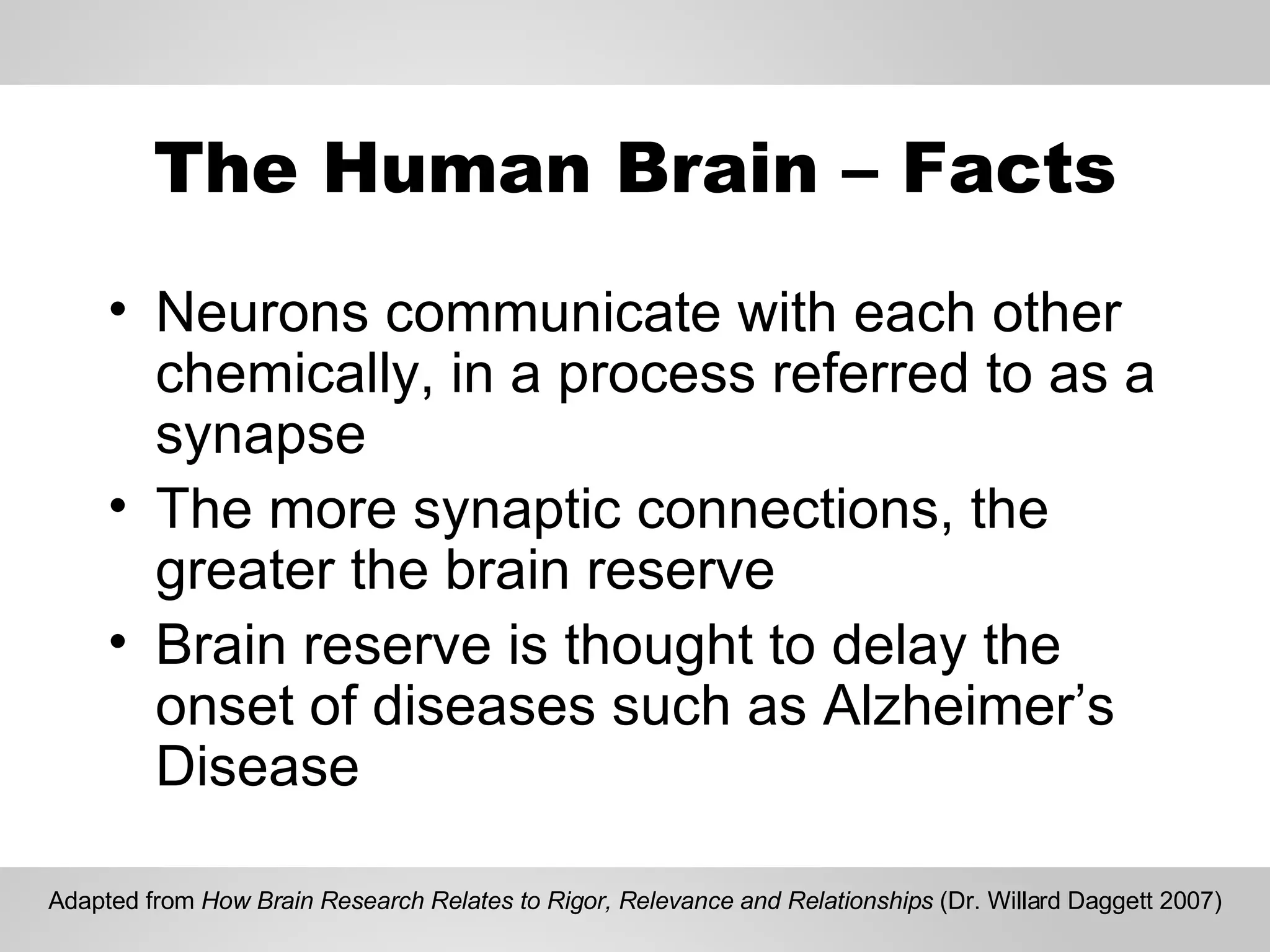 The Human Brain – Facts

• Neurons communicate with each other chemically, in a process referred to as a synapse
• The more synaptic connections, the greater the brain reserve
• Brain reserve is thought to delay the onset of diseases such as Alzheimer's Disease

Adapted from How Brain Research Relates to Rigor, Relevance and Relationships (Dr. Willard Daggett 2007)